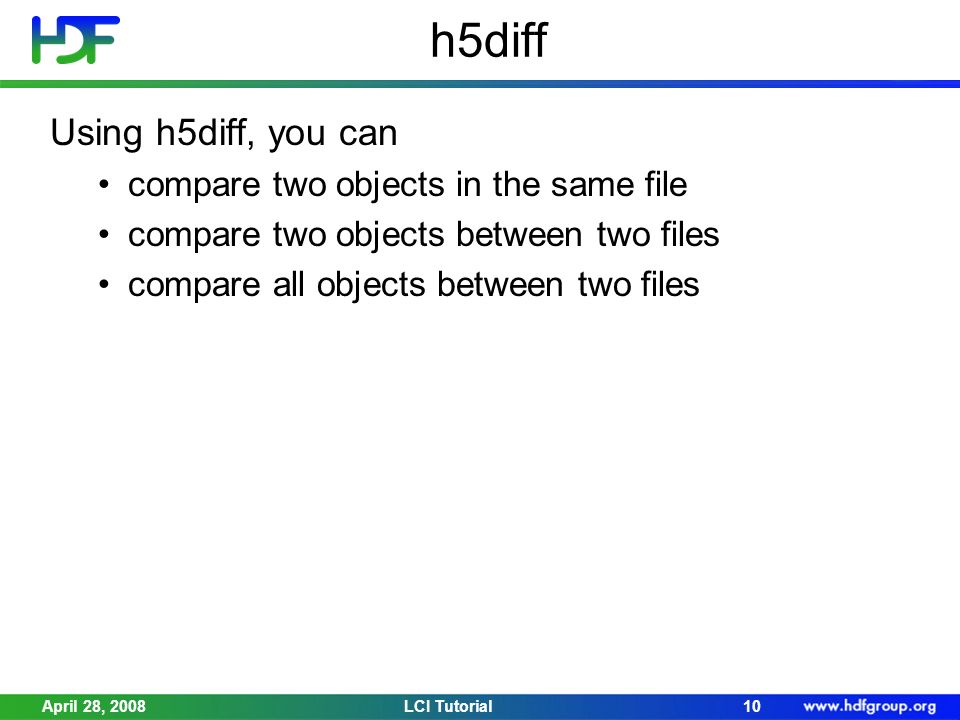 HDF

h5diff

Using h5diff, you can

• compare two objects in the same file
• compare two objects between two files
• compare all objects between two files

April 28, 2008 LCI Tutorial 10 www.hdfgroup.org